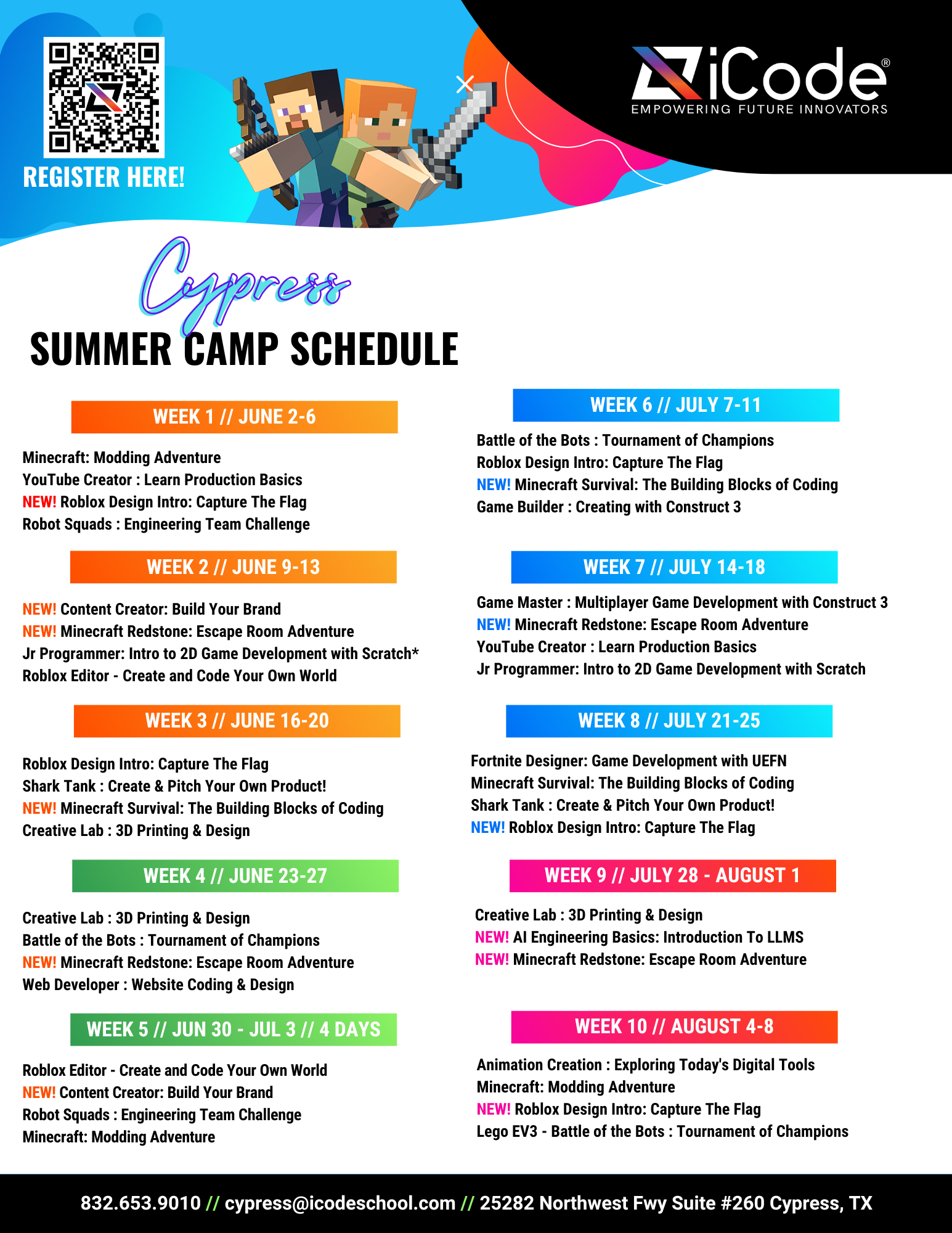 REGISTER HERE!

iCode®
EMPOWERING FUTURE INNOVATORS

Cypress
SUMMER CAMP SCHEDULE

WEEK 1 // JUNE 2-6

Minecraft: Modding Adventure
YouTube Creator : Learn Production Basics
NEW! Roblox Design Intro: Capture The Flag
Robot Squads : Engineering Team Challenge

WEEK 2 // JUNE 9-13

NEW! Content Creator: Build Your Brand
NEW! Minecraft Redstone: Escape Room Adventure
Jr Programmer: Intro to 2D Game Development with Scratch*
Roblox Editor - Create and Code Your Own World

WEEK 3 // JUNE 16-20

Roblox Design Intro: Capture The Flag
Shark Tank : Create & Pitch Your Own Product!
NEW! Minecraft Survival: The Building Blocks of Coding
Creative Lab : 3D Printing & Design

WEEK 4 // JUNE 23-27

Creative Lab : 3D Printing & Design
Battle of the Bots : Tournament of Champions
NEW! Minecraft Redstone: Escape Room Adventure
Web Developer : Website Coding & Design

WEEK 5 // JUN 30 - JUL 3 // 4 DAYS

Roblox Editor - Create and Code Your Own World
NEW! Content Creator: Build Your Brand
Robot Squads : Engineering Team Challenge
Minecraft: Modding Adventure

WEEK 6 // JULY 7-11

Battle of the Bots : Tournament of Champions
Roblox Design Intro: Capture The Flag
NEW! Minecraft Survival: The Building Blocks of Coding
Game Builder : Creating with Construct 3

WEEK 7 // JULY 14-18

Game Master : Multiplayer Game Development with Construct 3
NEW! Minecraft Redstone: Escape Room Adventure
YouTube Creator : Learn Production Basics
Jr Programmer: Intro to 2D Game Development with Scratch

WEEK 8 // JULY 21-25

Fortnite Designer: Game Development with UEFN
Minecraft Survival: The Building Blocks of Coding
Shark Tank : Create & Pitch Your Own Product!
NEW! Roblox Design Intro: Capture The Flag

WEEK 9 // JULY 28 - AUGUST 1

Creative Lab : 3D Printing & Design
NEW! AI Engineering Basics: Introduction To LLMS
NEW! Minecraft Redstone: Escape Room Adventure

WEEK 10 // AUGUST 4-8

Animation Creation : Exploring Today's Digital Tools
Minecraft: Modding Adventure
NEW! Roblox Design Intro: Capture The Flag
Lego EV3 - Battle of the Bots : Tournament of Champions

832.653.9010 // cypress@icodeschool.com // 25282 Northwest Fwy Suite #260 Cypress, TX